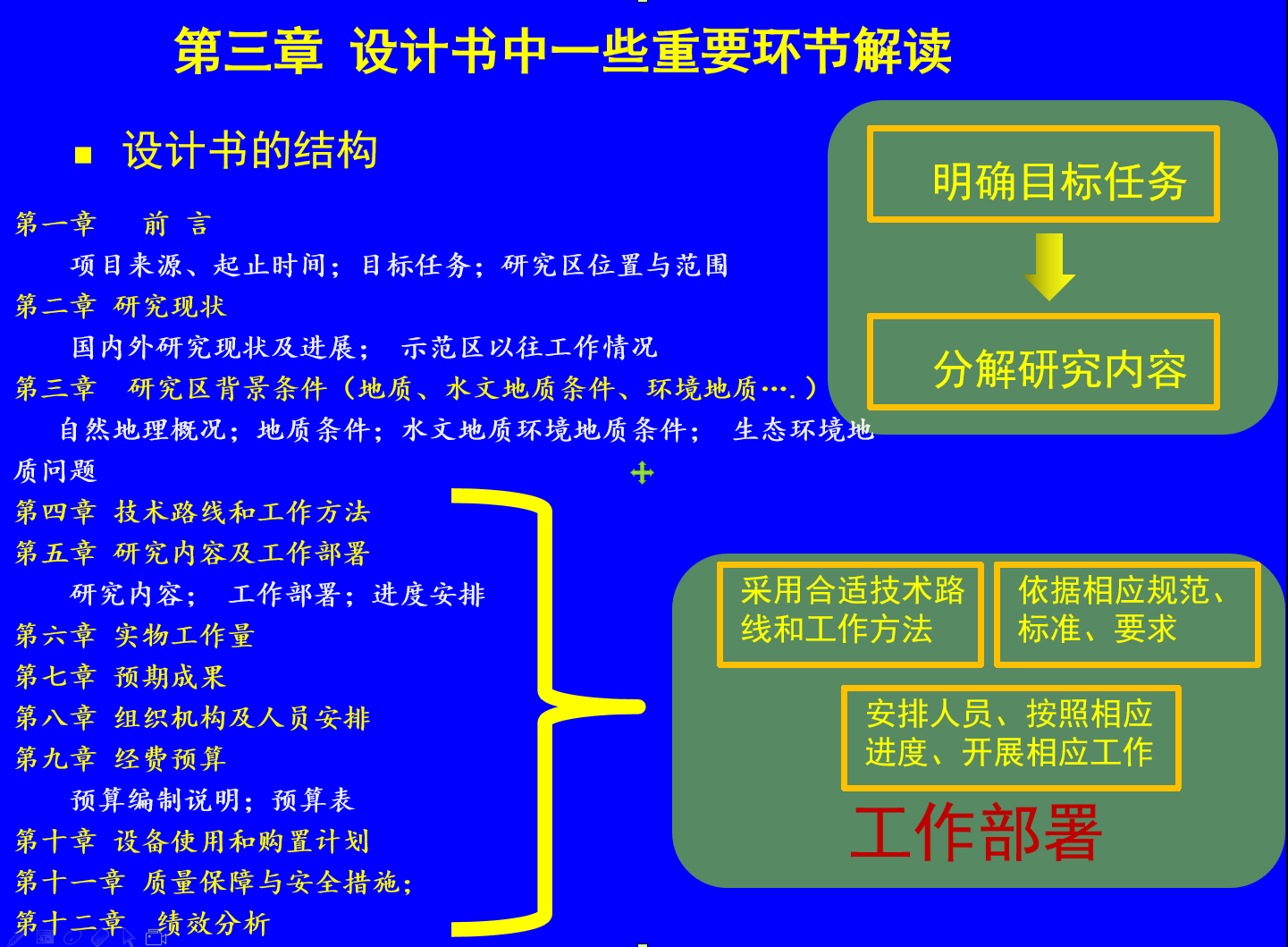 第三章 设计书中一些重要环节解读

设计书的结构

第一章 前 言

项目来源、起止时间；目标任务；研究区位置与范围

第二章 研究现状

国内外研究现状及进展； 示范区以往工作情况

第三章 研究区背景条件（地质、水文地质条件、环境地质….）

自然地理概况；地质条件；水文地质环境地质条件； 生态环境地质问题

第四章 技术路线和工作方法

第五章 研究内容及工作部署

研究内容； 工作部署；进度安排

第六章 实物工作量

第七章 预期成果

第八章 组织机构及人员安排

第九章 经费预算

预算编制说明；预算表

第十章 设备使用和购置计划

第十一章 质量保障与安全措施；

第十二章 绩效分析

明确目标任务

分解研究内容

采用合适技术路线和工作方法

依据相应规范、标准、要求

安排人员、按照相应进度、开展相应工作

工作部署